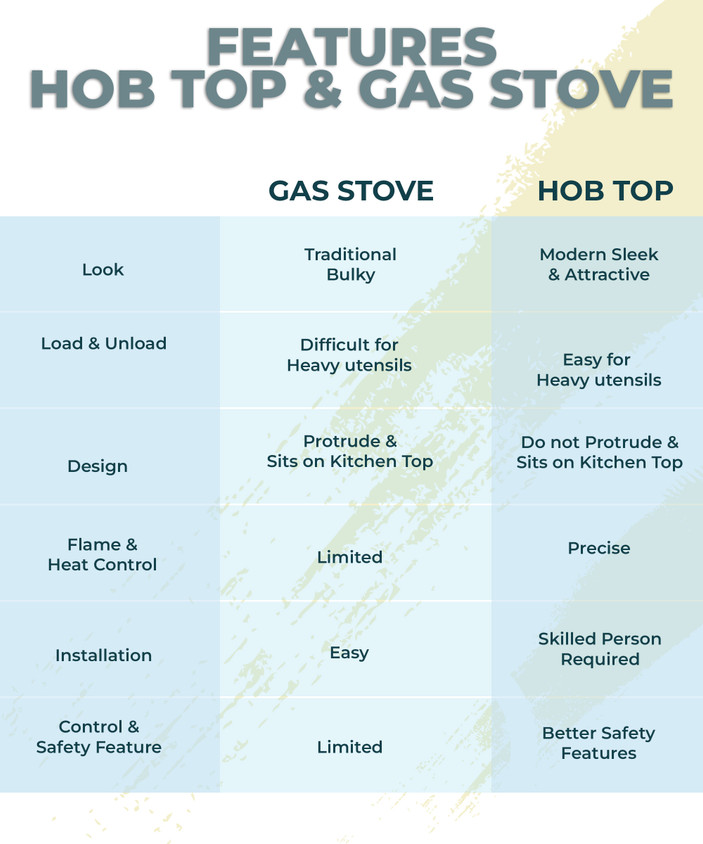 FEATURES
HOB TOP & GAS STOVE

|  | GAS STOVE | HOB TOP |
|---|---|---|
| Look | Traditional Bulky | Modern Sleek & Attractive |
| Load & Unload | Difficult for Heavy utensils | Easy for Heavy utensils |
| Design | Protrude & Sits on Kitchen Top | Do not Protrude & Sits on Kitchen Top |
| Flame & Heat Control | Limited | Precise |
| Installation | Easy | Skilled Person Required |
| Control & Safety Feature | Limited | Better Safety Features |